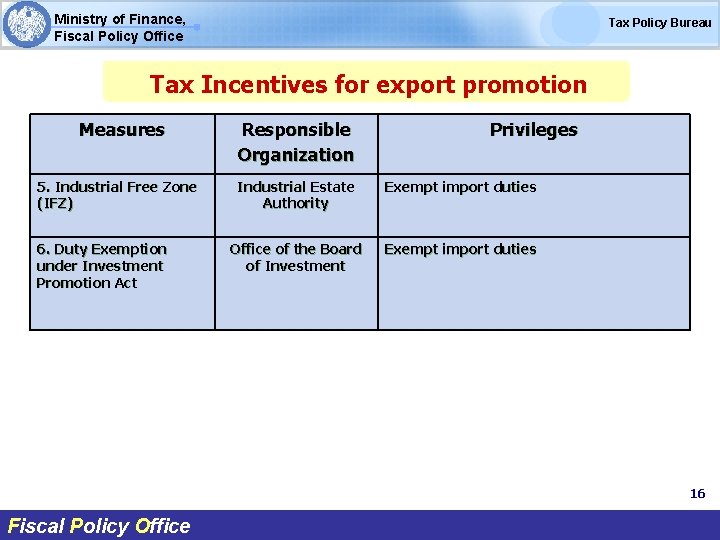 Ministry of Finance,
Fiscal Policy Office

Tax Policy Bureau

Tax Incentives for export promotion

| Measures | Responsible Organization | Privileges |
|---|---|---|
| 5. Industrial Free Zone (IFZ) | Industrial Estate Authority | Exempt import duties |
| 6. Duty Exemption under Investment Promotion Act | Office of the Board of Investment | Exempt import duties |

16

Fiscal Policy Office